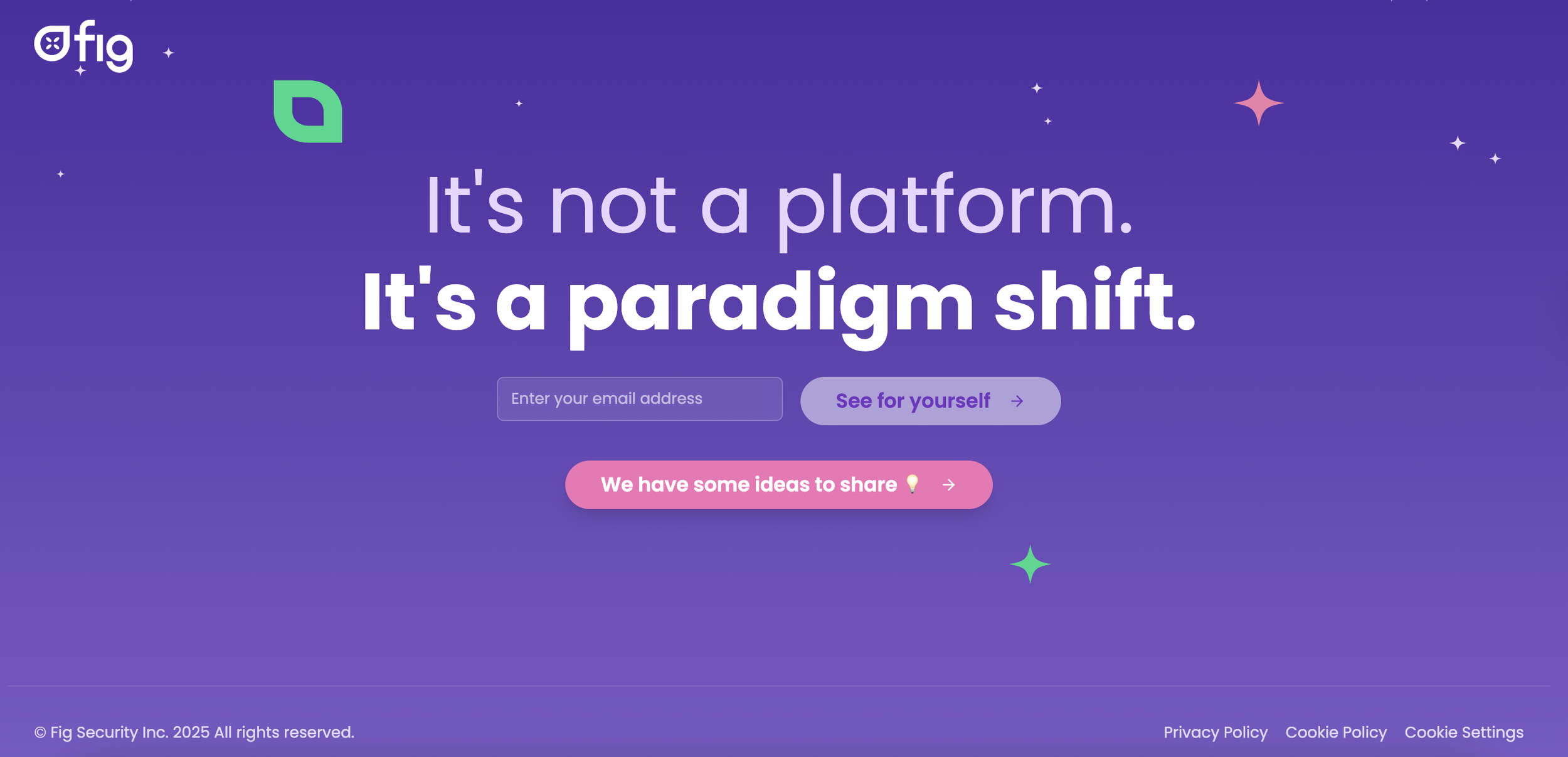 fig

It's not a platform.
It's a paradigm shift.

Enter your email address

See for yourself →

We have some ideas to share 💡 →

© Fig Security Inc. 2025 All rights reserved.

Privacy Policy Cookie Policy Cookie Settings